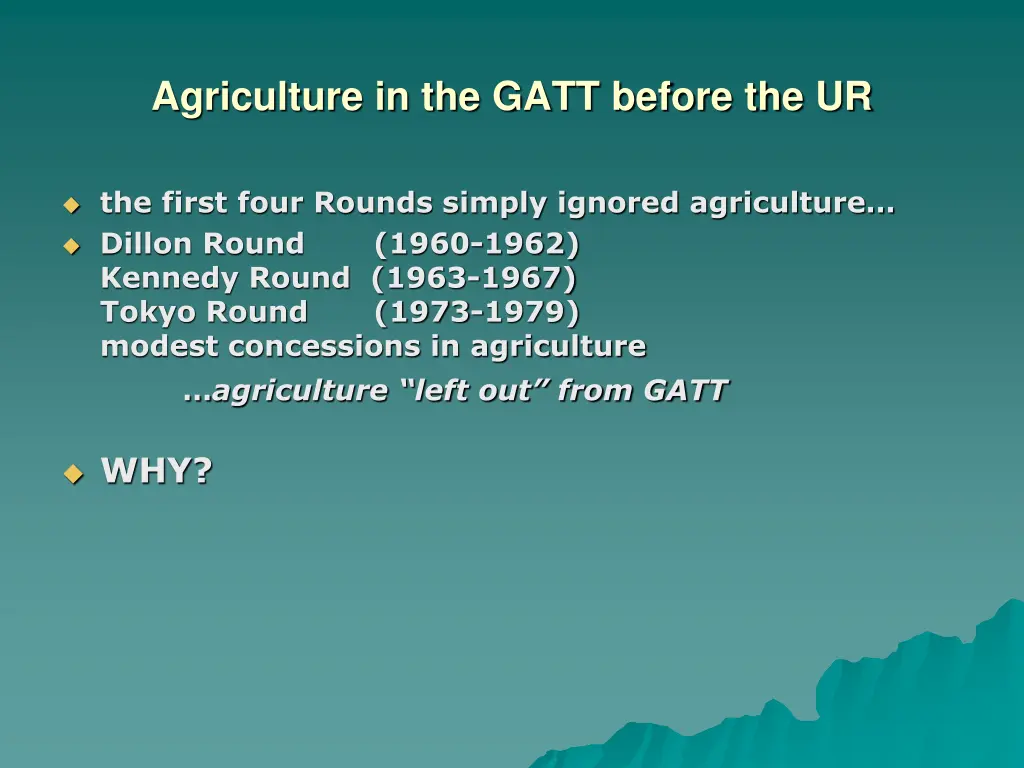 Agriculture in the GATT before the UR

the first four Rounds simply ignored agriculture…

Dillon Round (1960-1962)
Kennedy Round (1963-1967)
Tokyo Round (1973-1979)
modest concessions in agriculture

…agriculture “left out” from GATT

WHY?